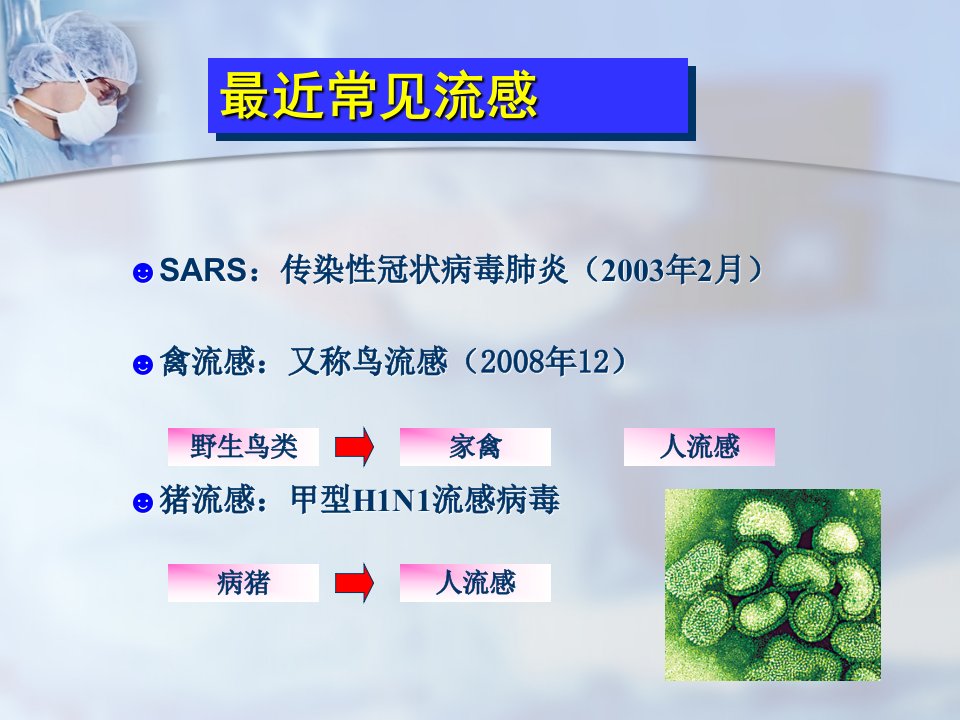 最近常见流感

☻SARS：传染性冠状病毒肺炎（2003年2月）

☻禽流感：又称鸟流感（2008年12）

野生鸟类

家禽

人流感

☻猪流感：甲型H1N1流感病毒

病猪

人流感